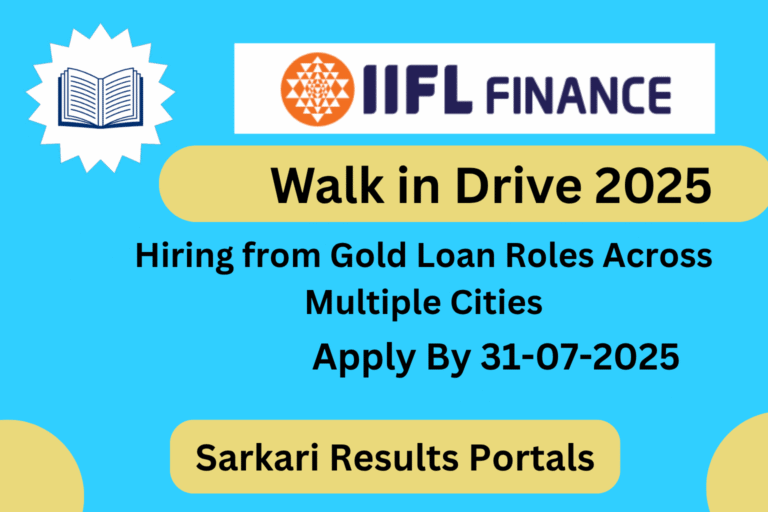 IIFL FINANCE

Walk in Drive 2025

Hiring from Gold Loan Roles Across Multiple Cities

Apply By 31-07-2025

Sarkari Results Portals